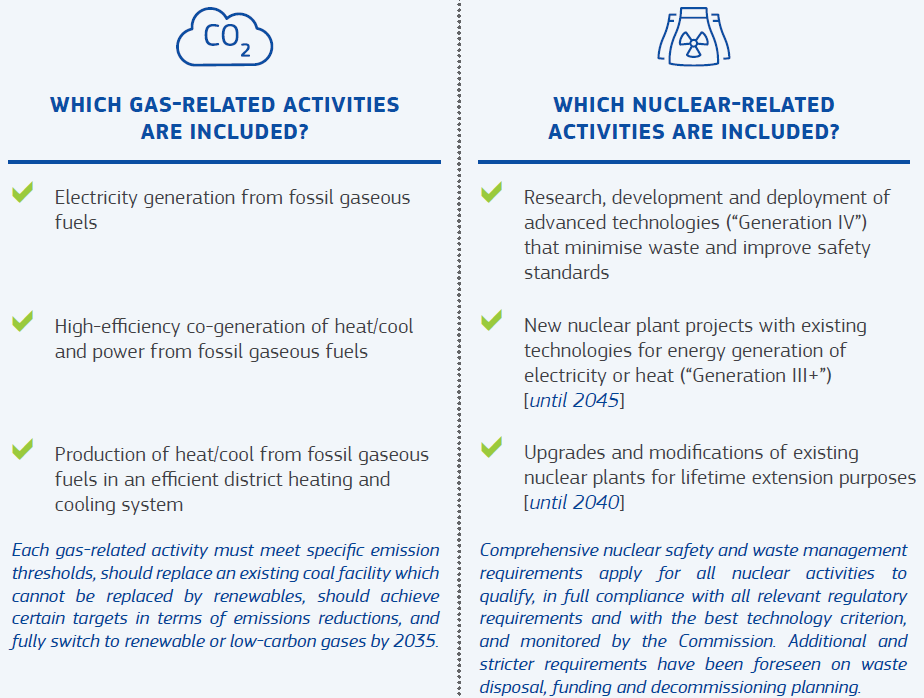 $CO_2$

WHICH GAS-RELATED ACTIVITIES ARE INCLUDED?

Electricity generation from fossil gaseous fuels

High-efficiency co-generation of heat/cool and power from fossil gaseous fuels

Production of heat/cool from fossil gaseous fuels in an efficient district heating and cooling system

Each gas-related activity must meet specific emission thresholds, should replace an existing coal facility which cannot be replaced by renewables, should achieve certain targets in terms of emissions reductions, and fully switch to renewable or low-carbon gases by 2035.

WHICH NUCLEAR-RELATED ACTIVITIES ARE INCLUDED?

Research, development and deployment of advanced technologies (“Generation IV”) that minimise waste and improve safety standards

New nuclear plant projects with existing technologies for energy generation of electricity or heat (“Generation III+”) [until 2045]

Upgrades and modifications of existing nuclear plants for lifetime extension purposes [until 2040]

Comprehensive nuclear safety and waste management requirements apply for all nuclear activities to qualify, in full compliance with all relevant regulatory requirements and with the best technology criterion, and monitored by the Commission. Additional and stricter requirements have been foreseen on waste disposal, funding and decommissioning planning.